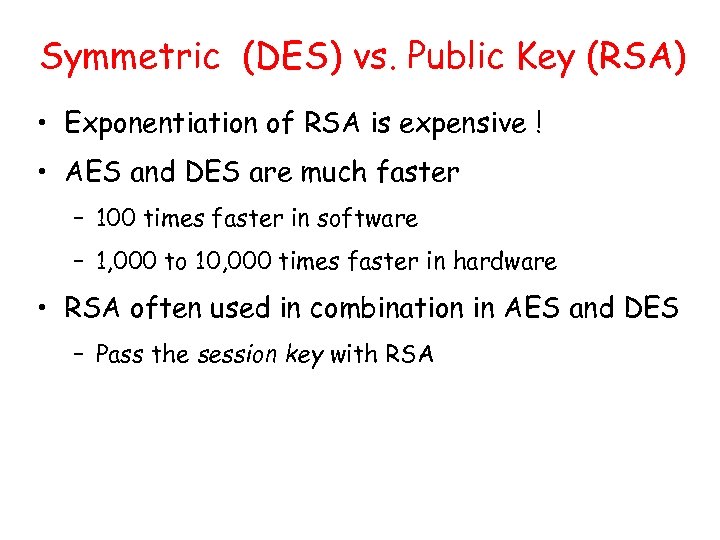 Symmetric (DES) vs. Public Key (RSA)

• Exponentiation of RSA is expensive !

• AES and DES are much faster

– 100 times faster in software

– 1,000 to 10,000 times faster in hardware

• RSA often used in combination in AES and DES

– Pass the session key with RSA